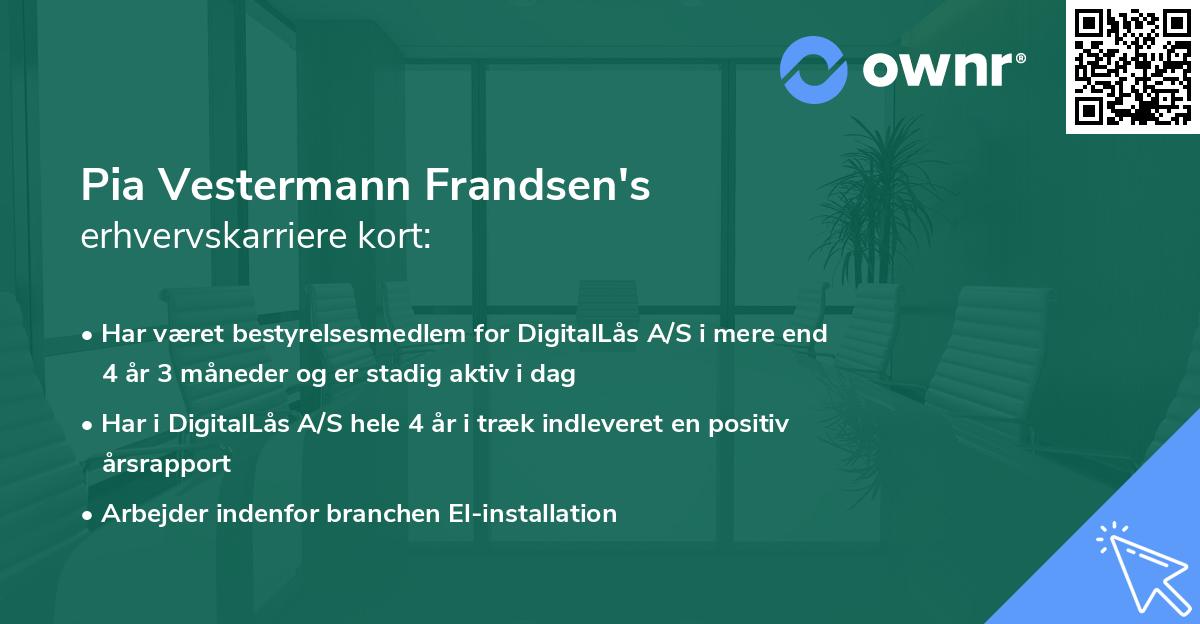 ownr®

Pia Vestermann Frandsen's
erhvervskarriere kort:

• Har været bestyrelsesmedlem for DigitalLås A/S i mere end 4 år 3 måneder og er stadig aktiv i dag

• Har i DigitalLås A/S hele 4 år i træk indleveret en positiv årsrapport

• Arbejder indenfor branchen El-installation